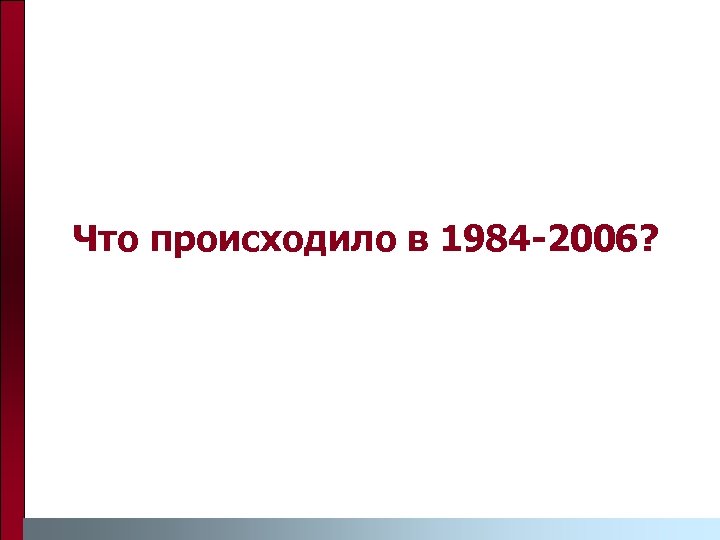 Что происходило в 1984-2006?